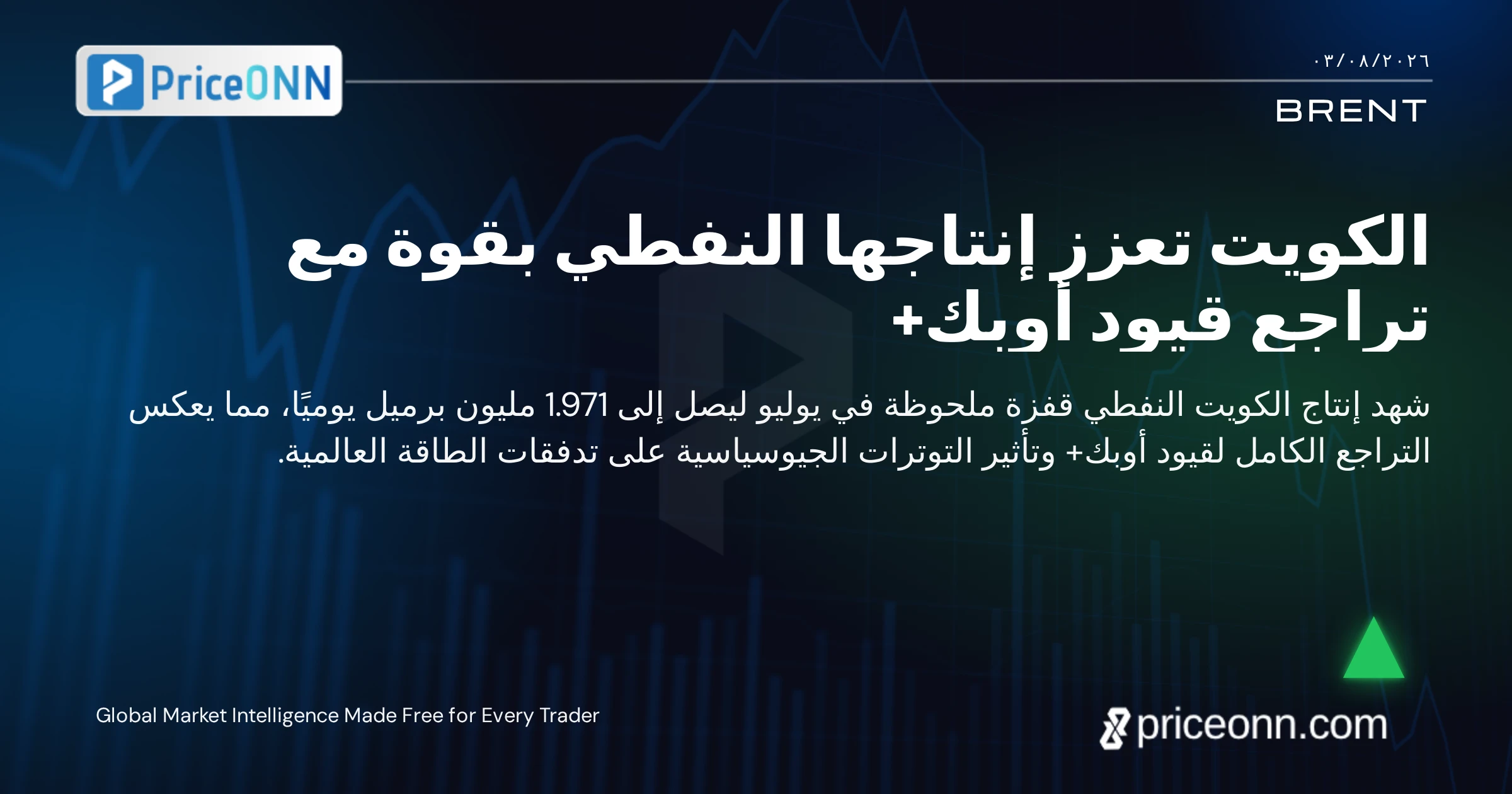 PriceONN

٠٣/٠٨/٢٠٢٦

BRENT

الكويت تعزز إنتاجها النفطي بقوة مع تراجع قيود أوبك+

شهد إنتاج الكويت النفطي قفزة ملحوظة في يوليو ليصل إلى 1.971 مليون برميل يوميًا، مما يعكس التراجع الكامل لقيود أوبك+ وتأثير التوترات الجيوسياسية على تدفقات الطاقة العالمية.

Global Market Intelligence Made Free for Every Trader

priceonn.com